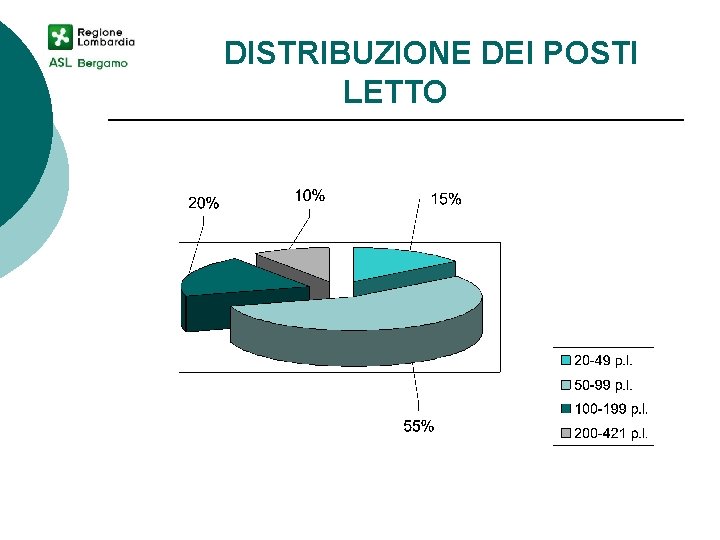 Regione Lombardia
ASL Bergamo

DISTRIBUZIONE DEI POSTI LETTO

20%
10%
15%
55%

20-49 p.l.
50-99 p.l.
100-199 p.l.
200-421 p.l.